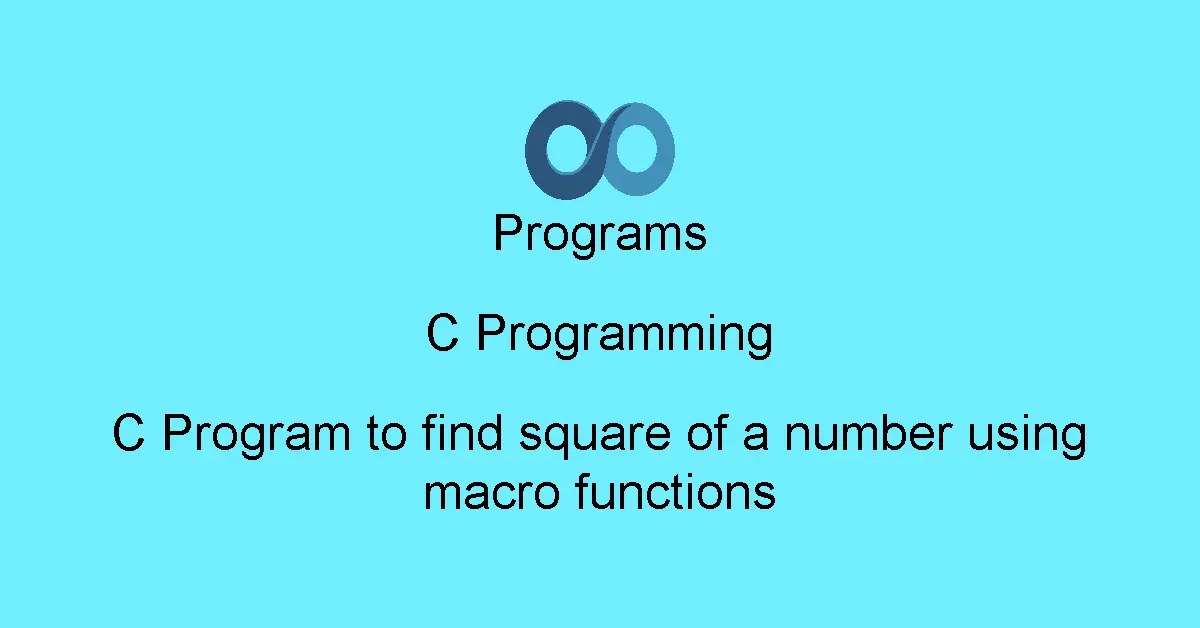 Programs

C Programming

C Program to find square of a number using macro functions